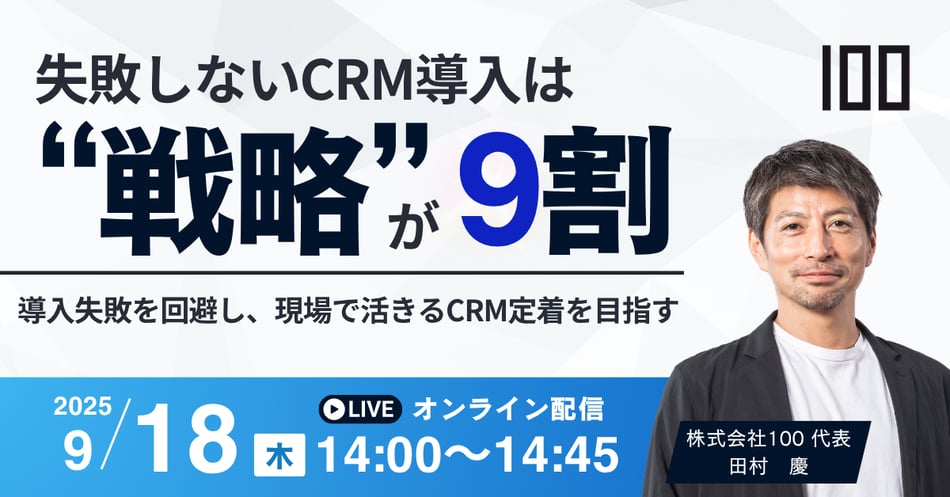 失敗しないCRM導入は
“戦略”が9割

100

導入失敗を回避し、現場で活きるCRM定着を目指す

2025
9/18 木

LIVE オンライン配信
14:00〜14:45

株式会社100 代表
田村 慶